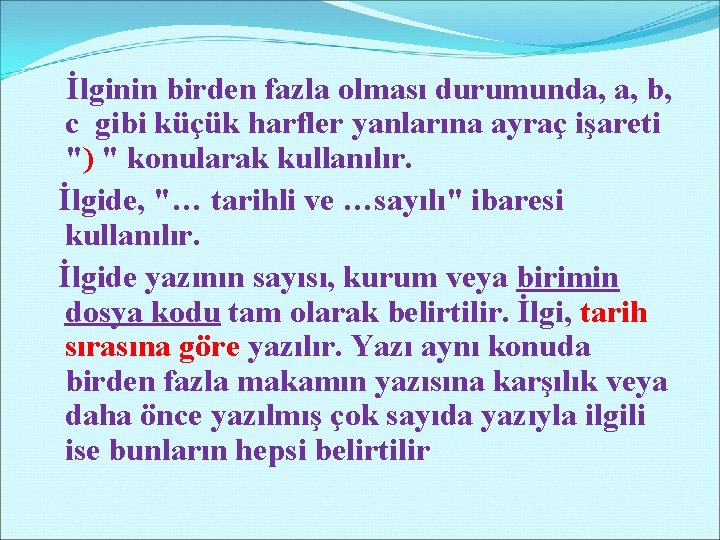 İlginin birden fazla olması durumunda, a, b, c gibi küçük harfler yanlarına ayraç işareti ") " konularak kullanılır.

İlgide, "… tarihli ve …sayılı" ibaresi kullanılır.

İlgide yazının sayısı, kurum veya birimin dosya kodu tam olarak belirtilir. İlgi, tarih sırasına göre yazılır. Yazı aynı konuda birden fazla makamın yazısına karşılık veya daha önce yazılmış çok sayıda yazıyla ilgili ise bunların hepsi belirtilir